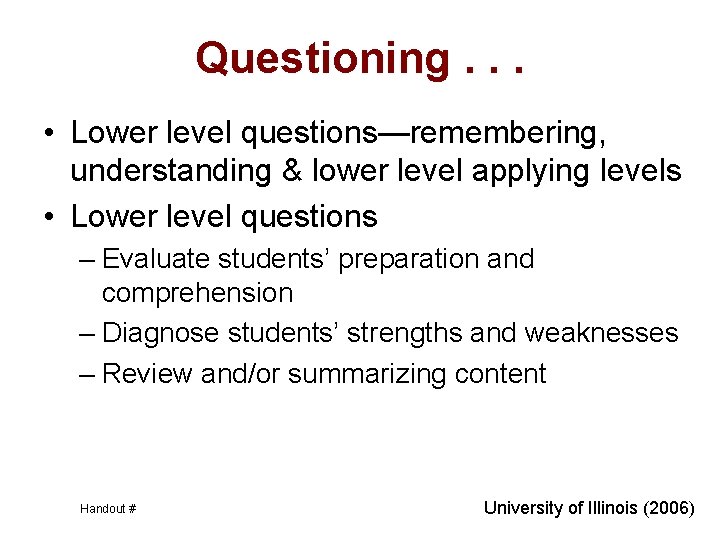 Questioning . . .

• Lower level questions—remembering, understanding & lower level applying levels

• Lower level questions

– Evaluate students' preparation and comprehension

– Diagnose students' strengths and weaknesses

– Review and/or summarizing content

Handout #

University of Illinois (2006)